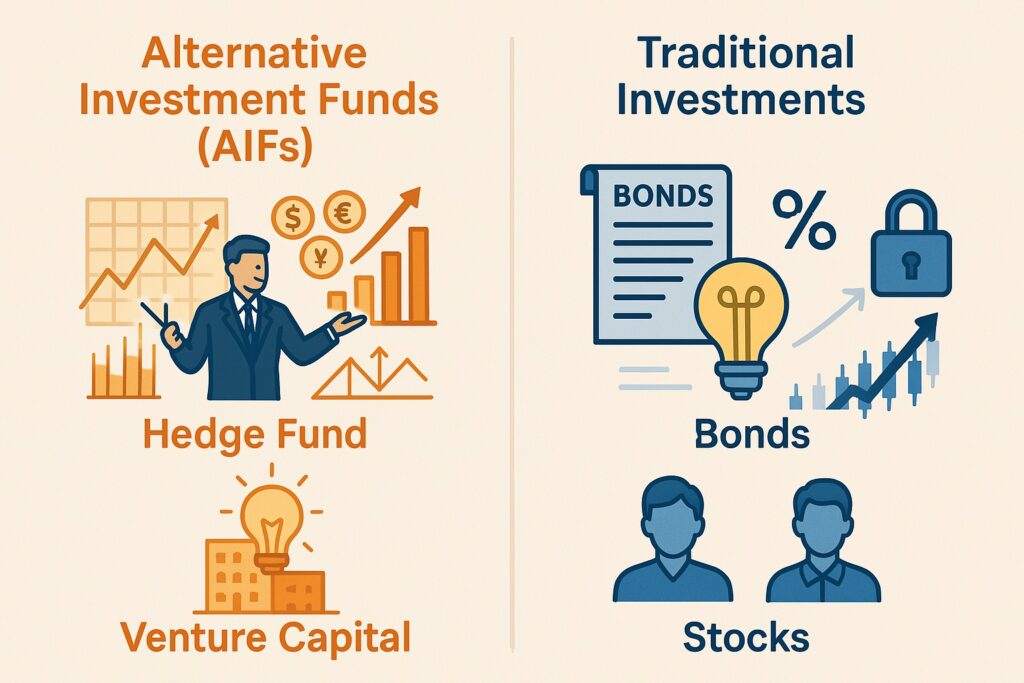 Alternative Investment Funds (AIFs)

$ € ¥

Hedge Fund

Venture Capital

Traditional Investments

BONDS

%

Bonds

Stocks